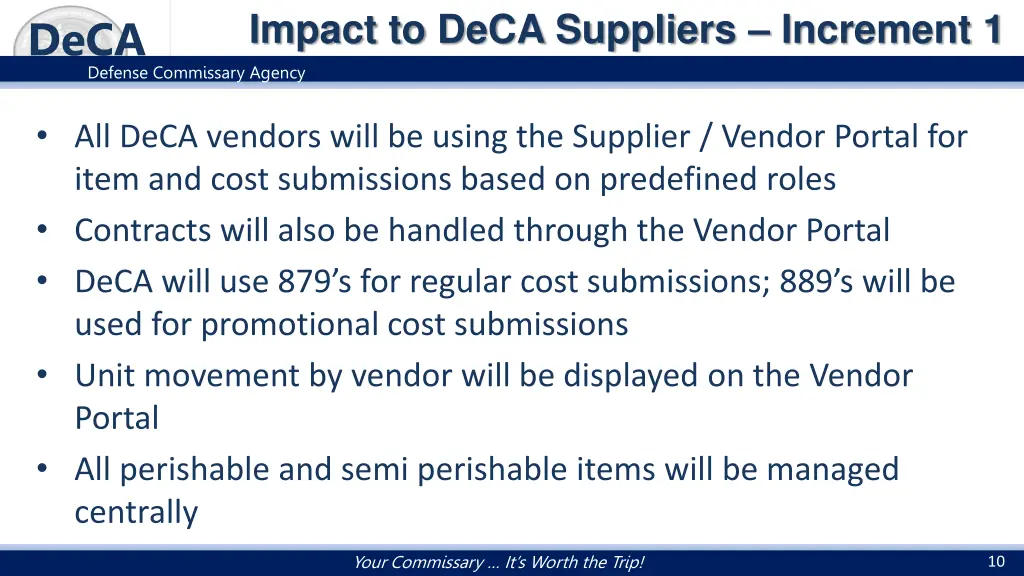 DeCA

Impact to DeCA Suppliers – Increment 1

Defense Commissary Agency

• All DeCA vendors will be using the Supplier / Vendor Portal for item and cost submissions based on predefined roles
• Contracts will also be handled through the Vendor Portal
• DeCA will use 879's for regular cost submissions; 889's will be used for promotional cost submissions
• Unit movement by vendor will be displayed on the Vendor Portal
• All perishable and semi perishable items will be managed centrally

Your Commissary … It's Worth the Trip!

10